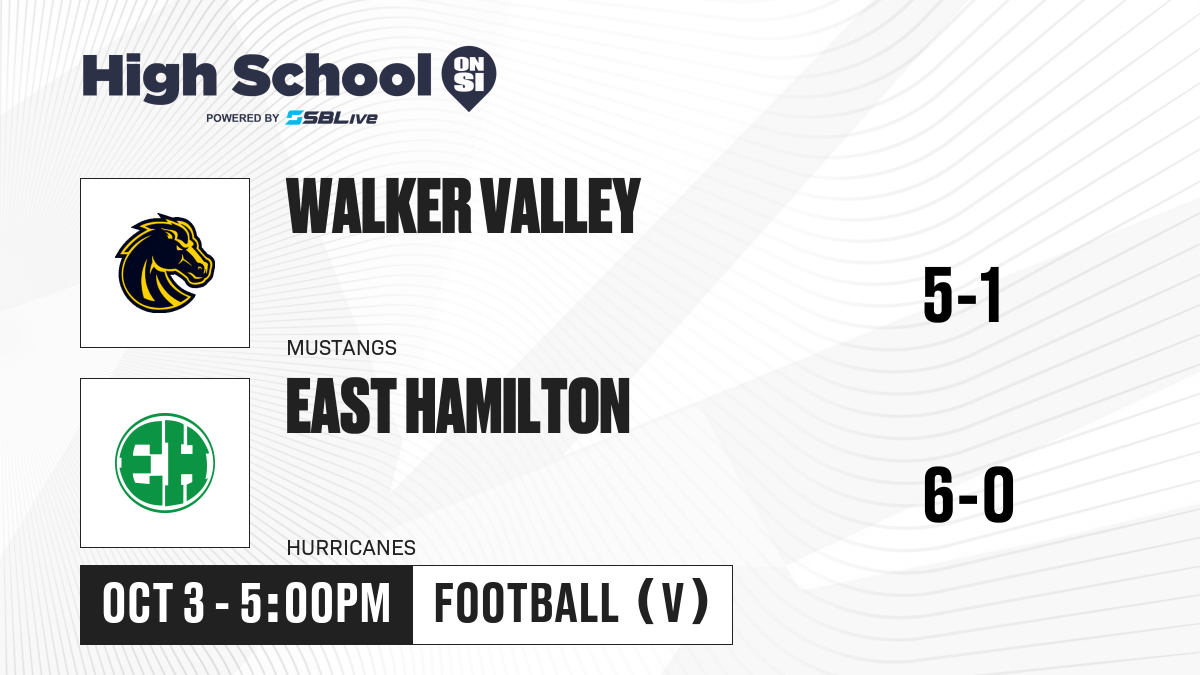 High School ON SI
POWERED BY SBLive

WALKER VALLEY
MUSTANGS
5-1

EH
EAST HAMILTON
HURRICANES
6-0

OCT 3 - 5:00PM
FOOTBALL (V)